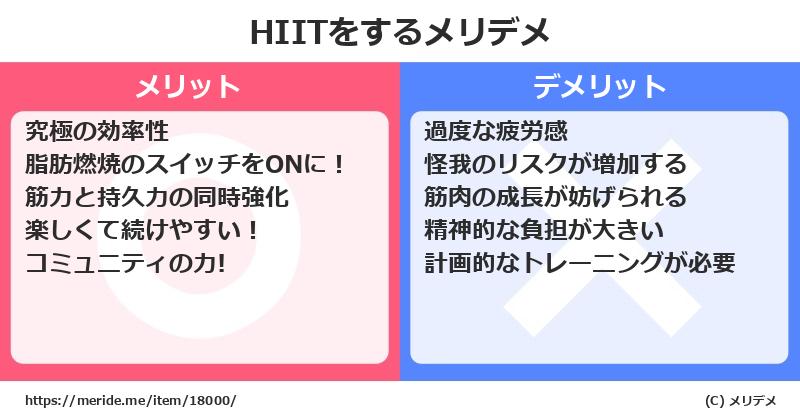 HIITをするメリデメ

メリット

究極の効率性
脂肪燃焼のスイッチをONに！
筋力と持久力の同時強化
楽しくて続けやすい！
コミュニティの力!

デメリット

過度な疲労感
怪我のリスクが増加する
筋肉の成長が妨げられる
精神的な負担が大きい
計画的なトレーニングが必要

https://meride.me/item/18000/

(C) メリデメ